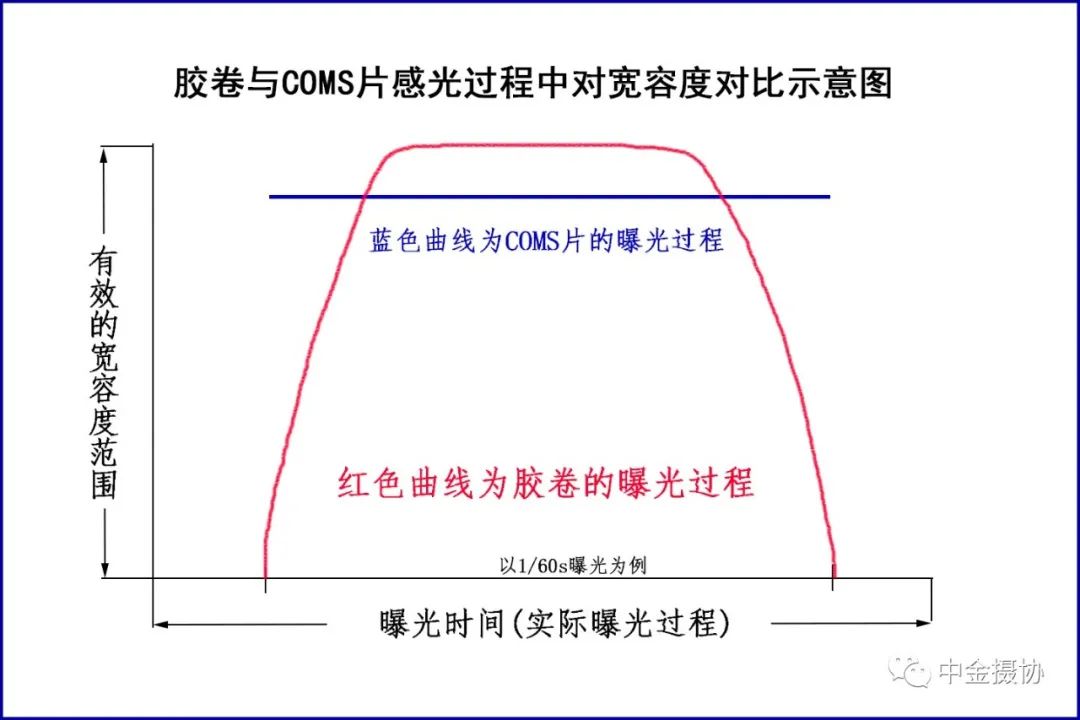 胶卷与COMS片感光过程中对宽容度对比示意图

有效的宽容度范围

蓝色曲线为COMS片的曝光过程

红色曲线为胶卷的曝光过程

以1/60s曝光为例

曝光时间(实际曝光过程)

中金摄协